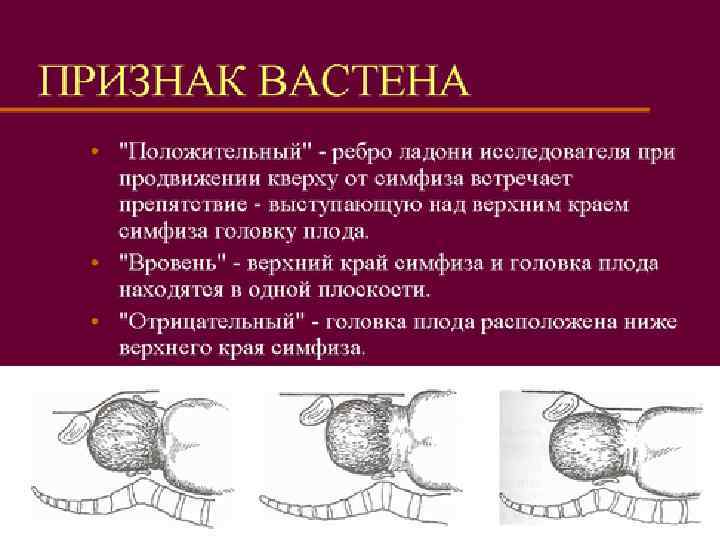 ПРИЗНАК ВАСТЕНА

• "Положительный" - ребро ладони исследователя при продвижении кверху от симфиза встречает препятствие - выступающую над верхним краем симфиза головку плода.

• "Вровень" - верхний край симфиза и головка плода находятся в одной плоскости.

• "Отрицательный" - головка плода расположена ниже верхнего края симфиза.